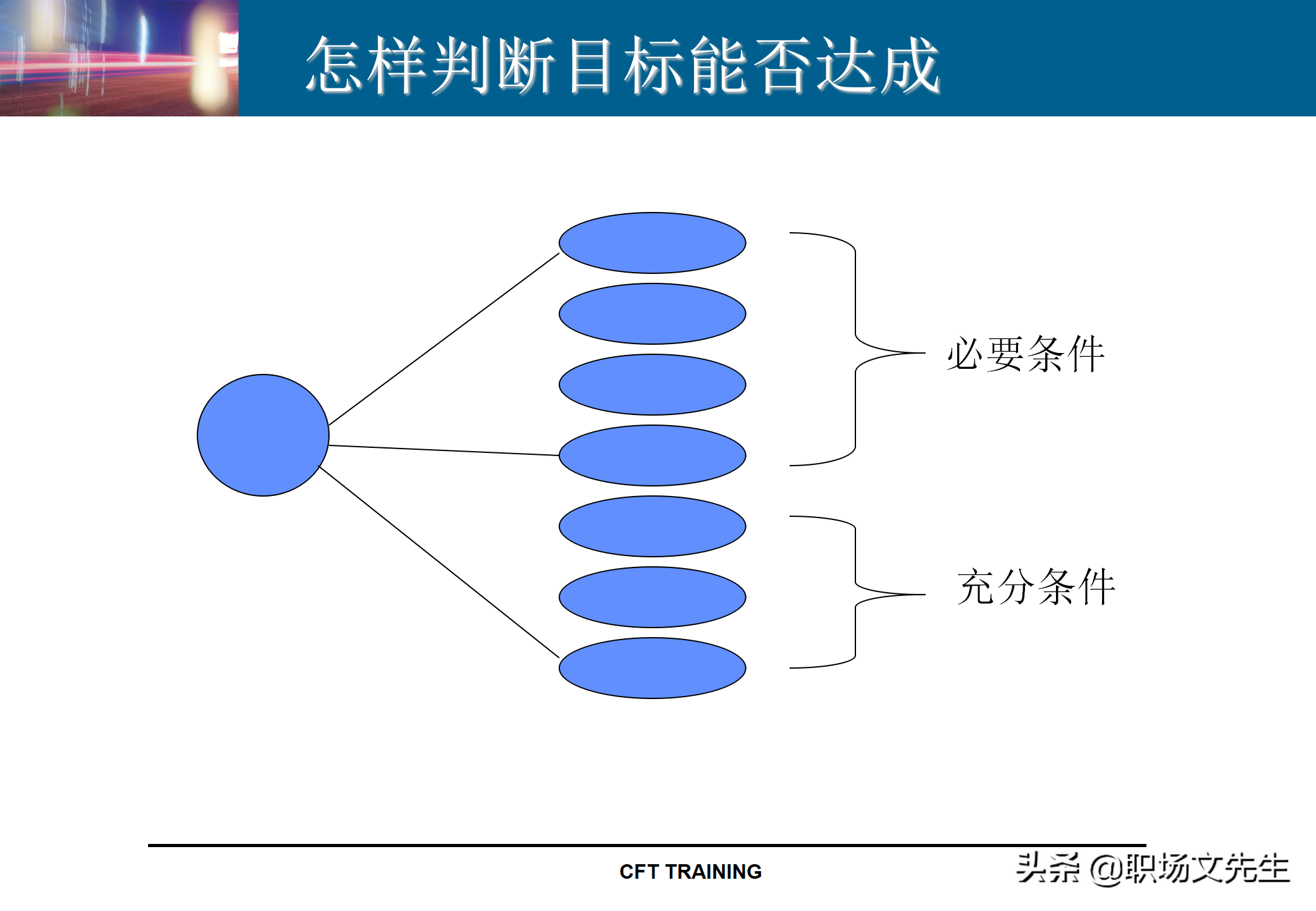 怎样判断目标能否达成

必要条件

充分条件

CFT TRAINING

头条 @职场文先生